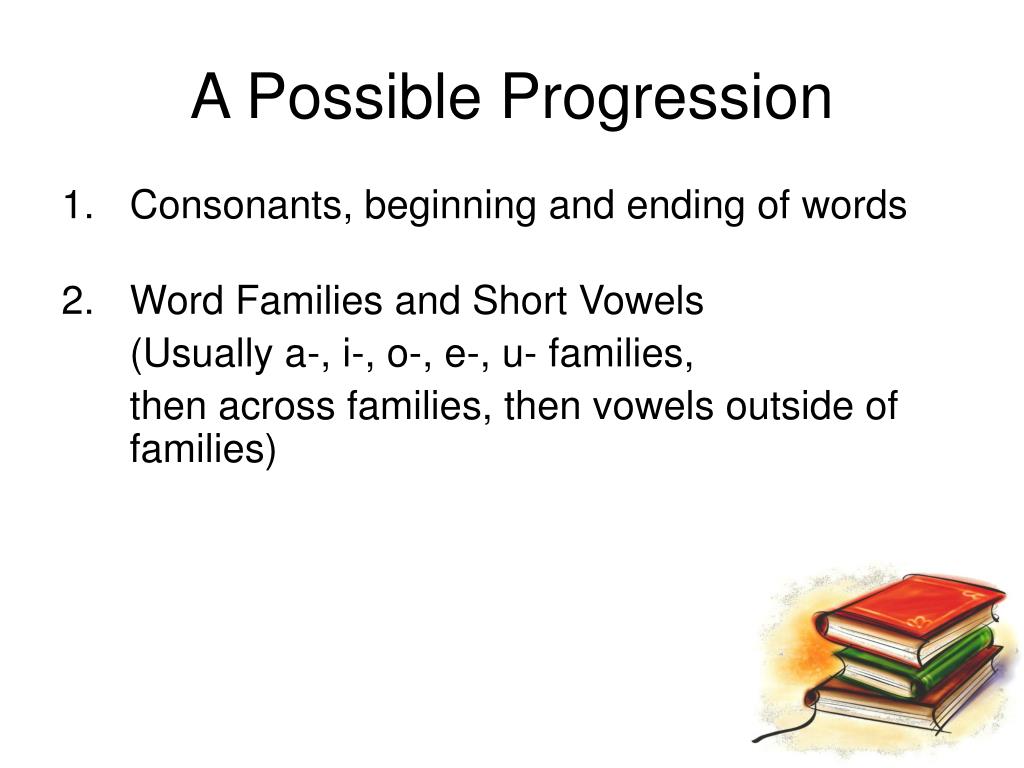 A Possible Progression

1. Consonants, beginning and ending of words

2. Word Families and Short Vowels
(Usually a-, i-, o-, e-, u- families,
then across families, then vowels outside of families)